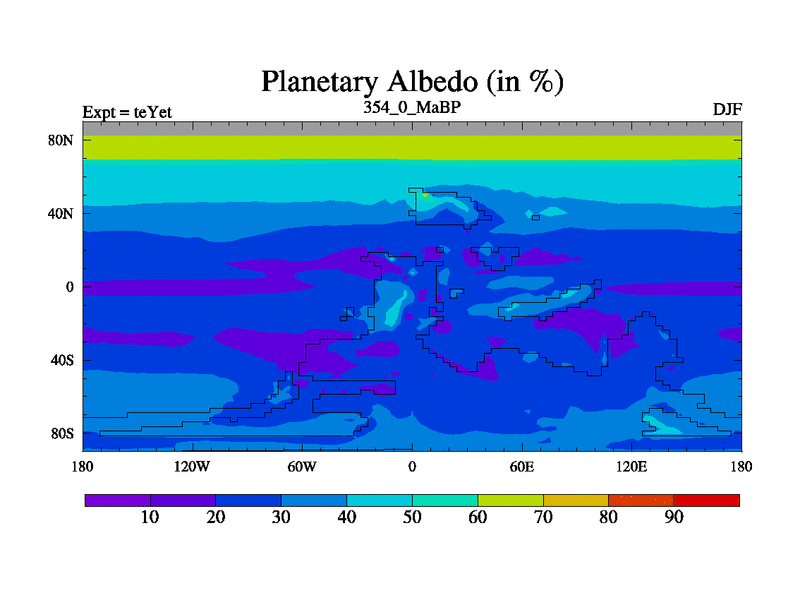 Planetary Albedo (in %)

Expt = teYet
354_0_MaBP
DJF

80N
40N
0
40S
80S

180
120W
60W
0
60E
120E
180

10
20
30
40
50
60
70
80
90